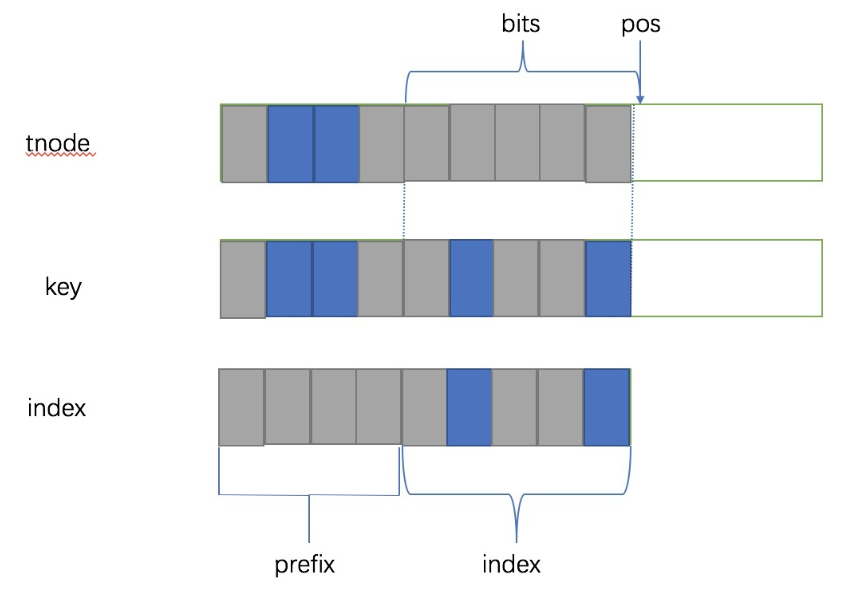 bits
pos
tnode
key
index
prefix
index